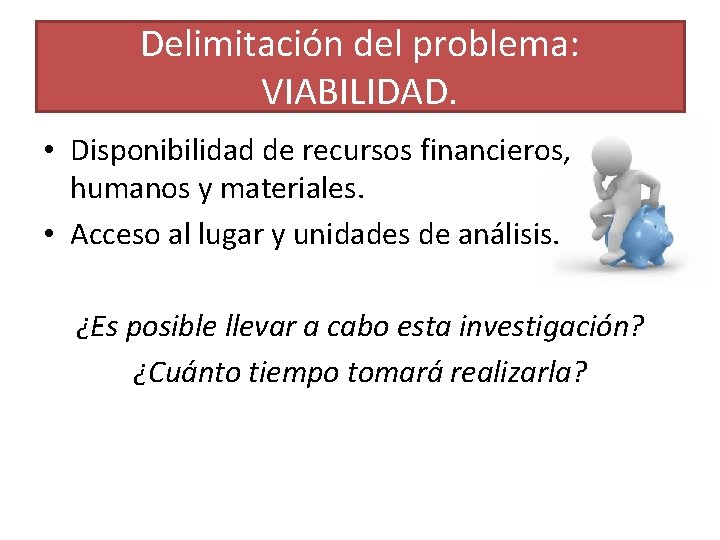 Delimitación del problema: VIABILIDAD.

• Disponibilidad de recursos financieros, humanos y materiales.
• Acceso al lugar y unidades de análisis.

¿Es posible llevar a cabo esta investigación?

¿Cuánto tiempo tomará realizarla?